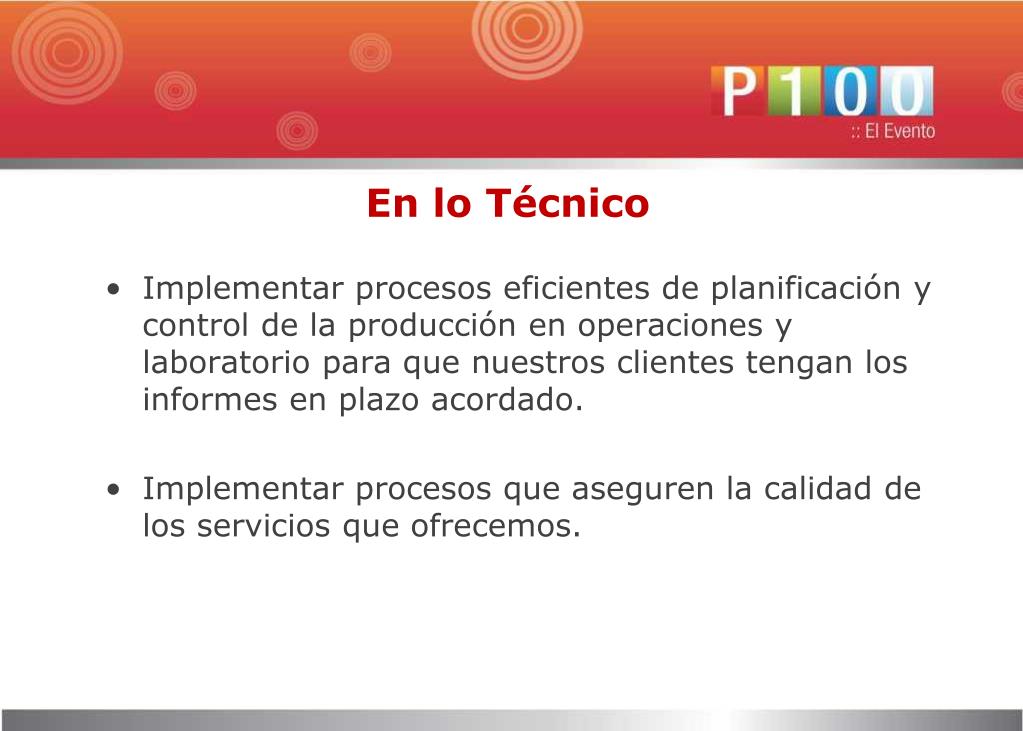 P100
:: El Evento

En lo Técnico

• Implementar procesos eficientes de planificación y control de la producción en operaciones y laboratorio para que nuestros clientes tengan los informes en plazo acordado.

• Implementar procesos que aseguren la calidad de los servicios que ofrecemos.